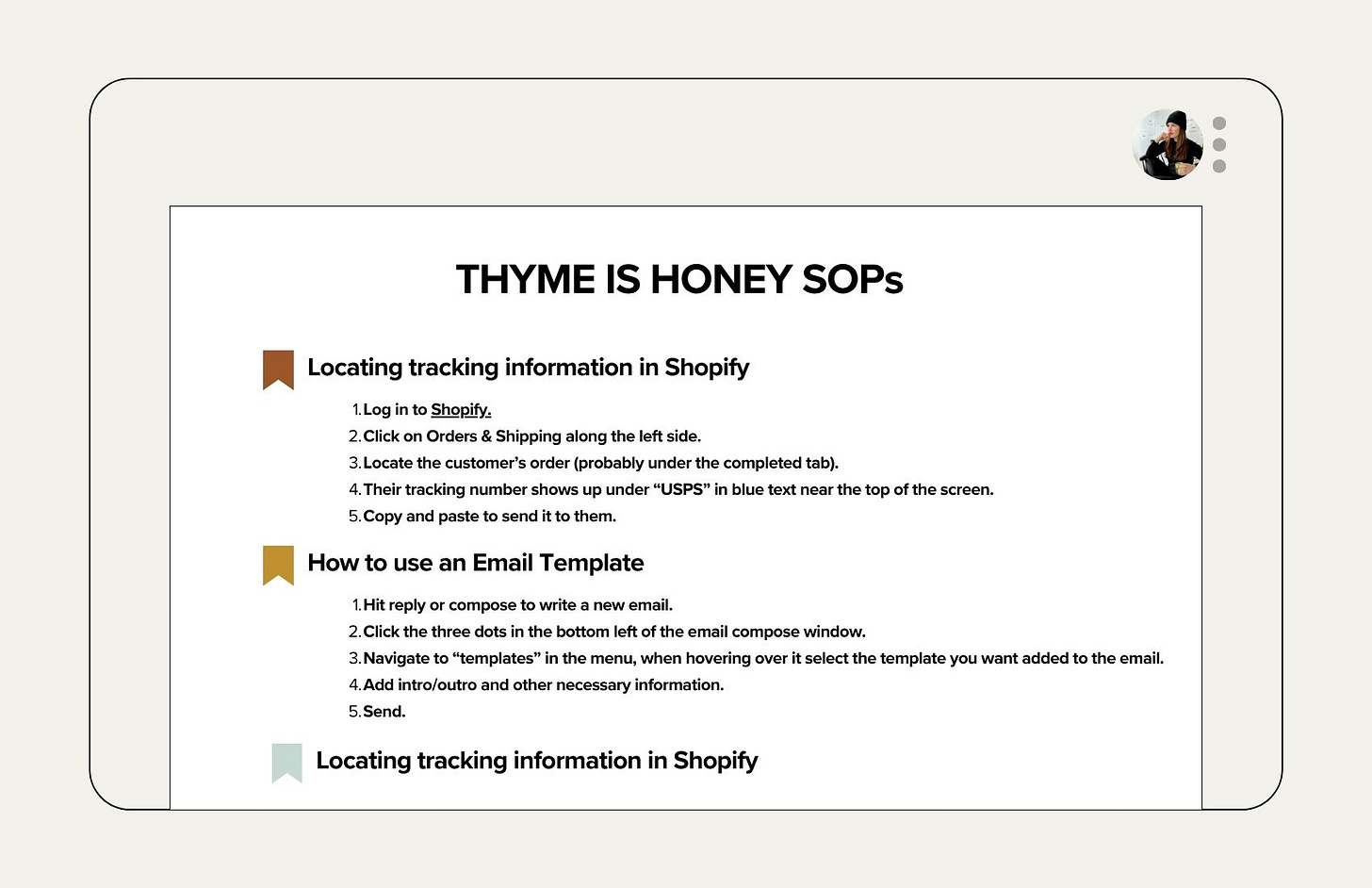 THYME IS HONEY SOPs

Locating tracking information in Shopify

1. Log in to Shopify.
2. Click on Orders & Shipping along the left side.
3. Locate the customer's order (probably under the completed tab).
4. Their tracking number shows up under "USPS" in blue text near the top of the screen.
5. Copy and paste to send it to them.

How to use an Email Template

1. Hit reply or compose to write a new email.
2. Click the three dots in the bottom left of the email compose window.
3. Navigate to "templates" in the menu, when hovering over it select the template you want added to the email.
4. Add intro/outro and other necessary information.
5. Send.

Locating tracking information in Shopify